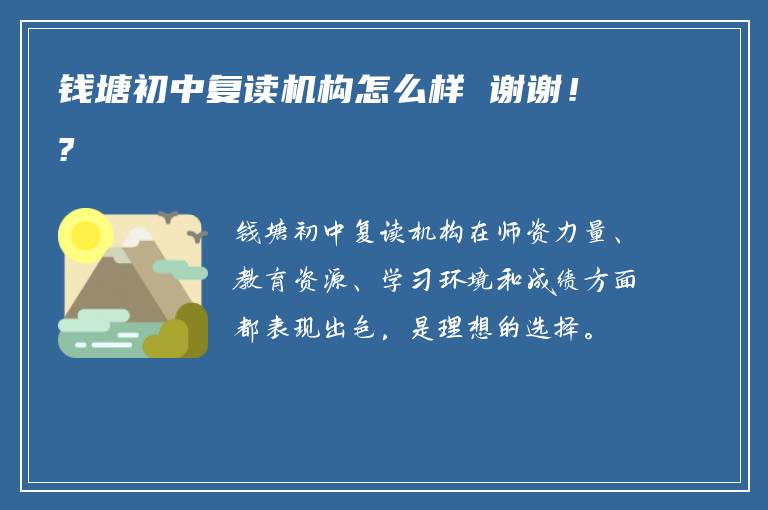 钱塘初中复读机构怎么样 谢谢！?

钱塘初中复读机构在师资力量、教育资源、学习环境和成绩方面都表现出色，是理想的选择。